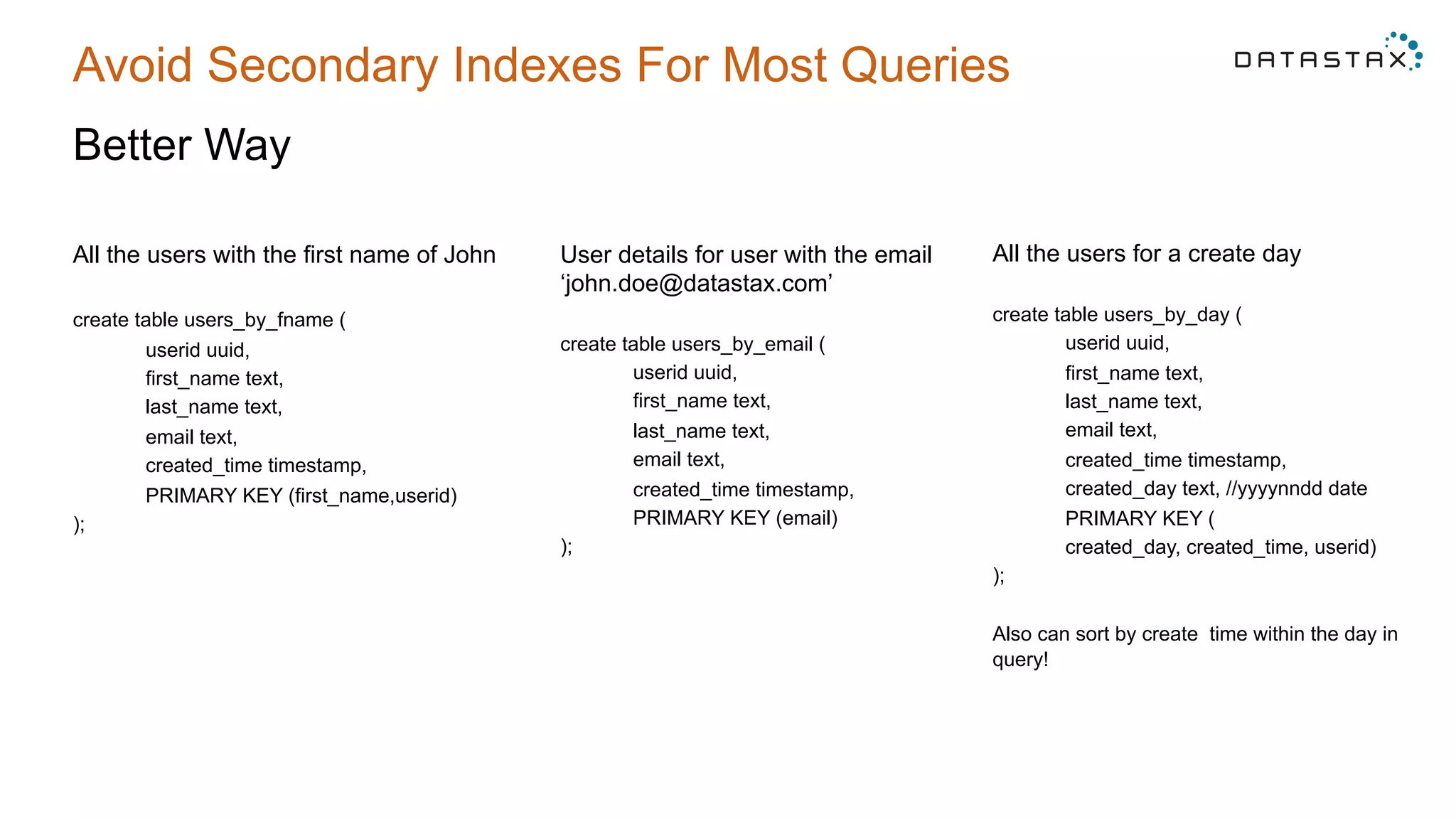 Avoid Secondary Indexes For Most Queries

DATASTAX

Better Way

All the users with the first name of John

create table users_by_fname (
userid uuid,
first_name text,
last_name text,
email text,
created_time timestamp,
PRIMARY KEY (first_name,userid)
);

User details for user with the email ‘john.doe@datastax.com’

create table users_by_email (
userid uuid,
first_name text,
last_name text,
email text,
created_time timestamp,
PRIMARY KEY (email)
);

All the users for a create day

create table users_by_day (
userid uuid,
first_name text,
last_name text,
email text,
created_time timestamp,
created_day text, //yyyynndd date
PRIMARY KEY (
created_day, created_time, userid)
);

Also can sort by create time within the day in query!